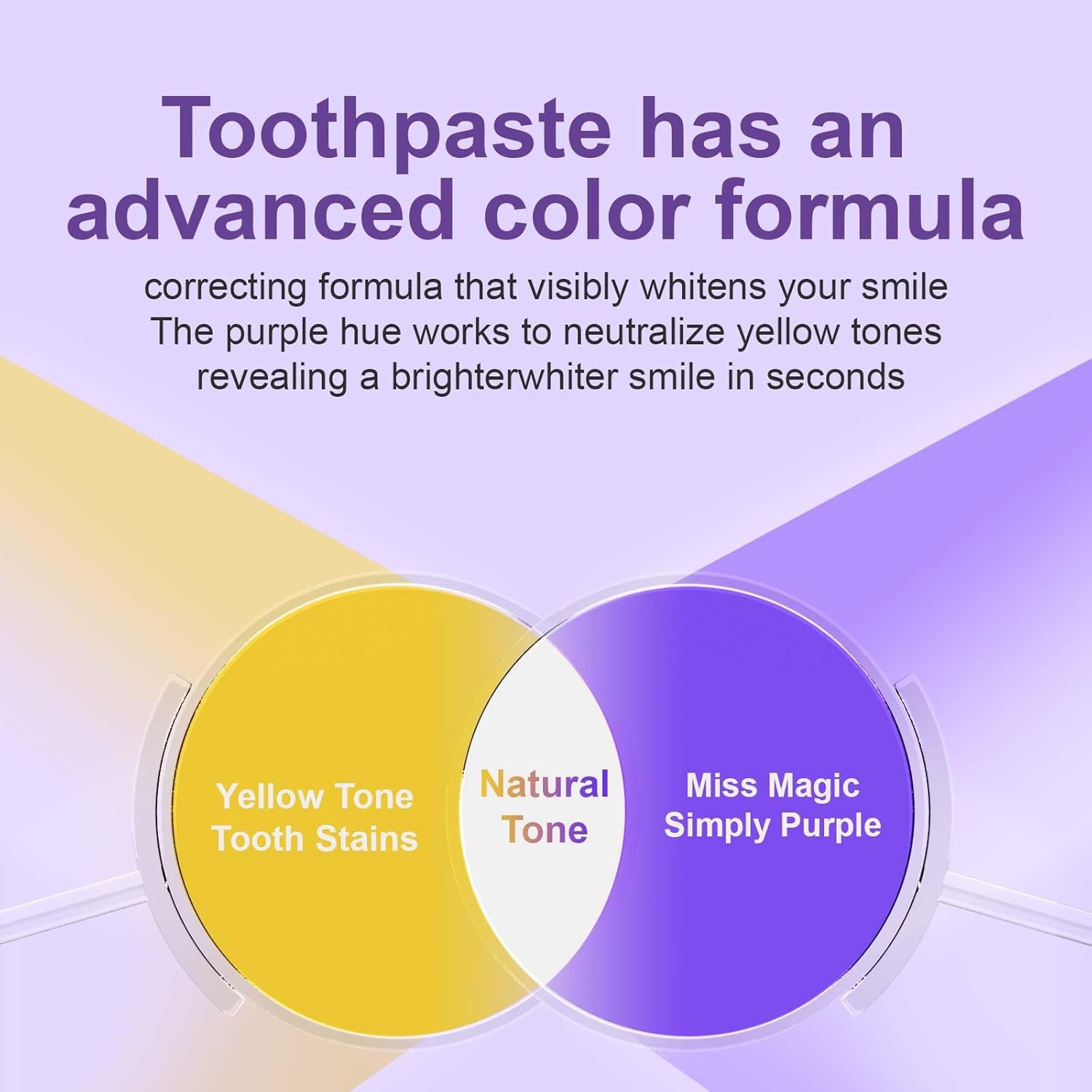 Toothpaste has an advanced color formula

correcting formula that visibly whitens your smile
The purple hue works to neutralize yellow tones
revealing a brighterwhiter smile in seconds

Yellow Tone
Tooth Stains

Natural
Tone

Miss Magic
Simply Purple